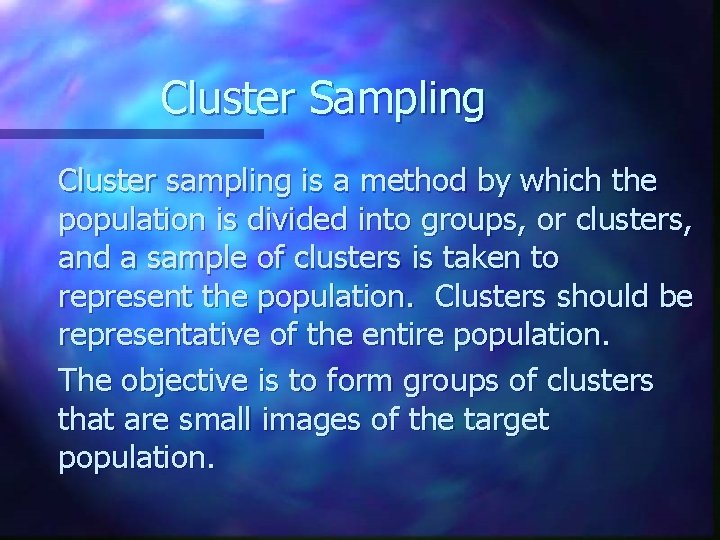 Cluster Sampling

Cluster sampling is a method by which the population is divided into groups, or clusters, and a sample of clusters is taken to represent the population. Clusters should be representative of the entire population.

The objective is to form groups of clusters that are small images of the target population.